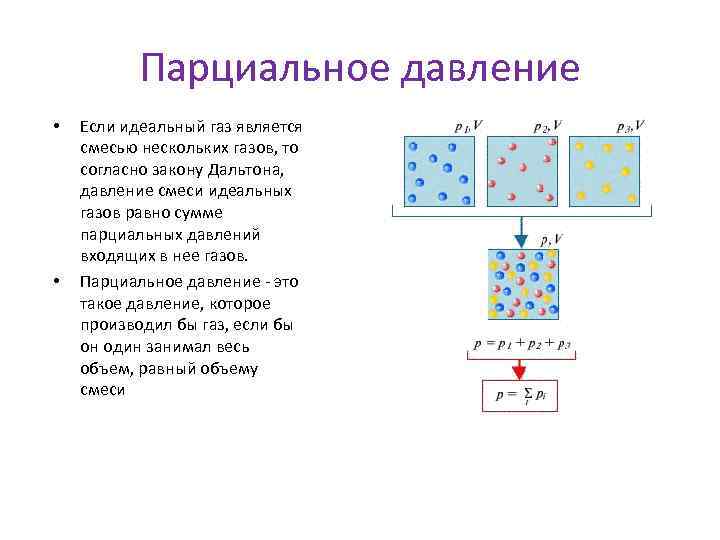 Парциальное давление

• Если идеальный газ является смесью нескольких газов, то согласно закону Дальтона, давление смеси идеальных газов равно сумме парциальных давлений входящих в нее газов.

• Парциальное давление - это такое давление, которое производил бы газ, если бы он один занимал весь объем, равный объему смеси

$p_1, V$

$p_2, V$

$p_3, V$

$p, V$

$p = p_1 + p_2 + p_3$

$p = \sum_i p_i$